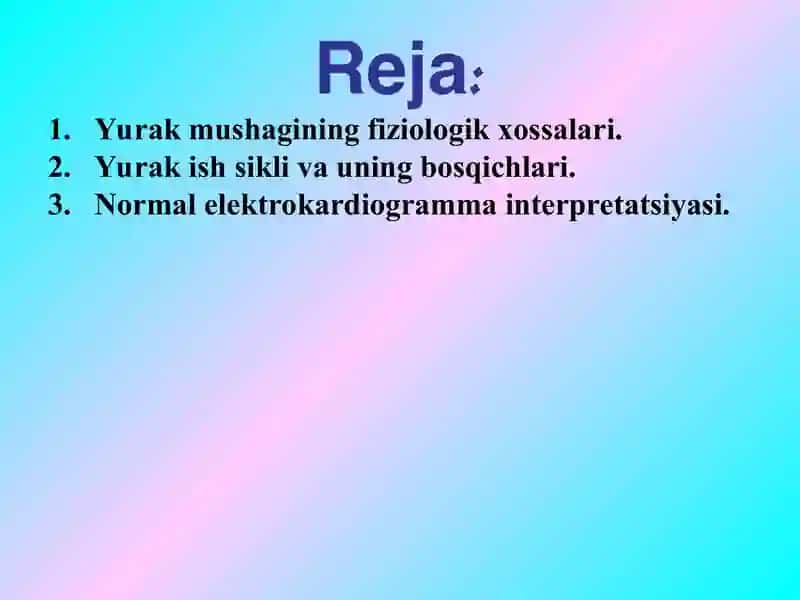 Reja:

1. Yurak mushagining fiziologik xossalari.
2. Yurak ish sikli va uning bosqichlari.
3. Normal elektrokardiogramma interpretatsiyasi.